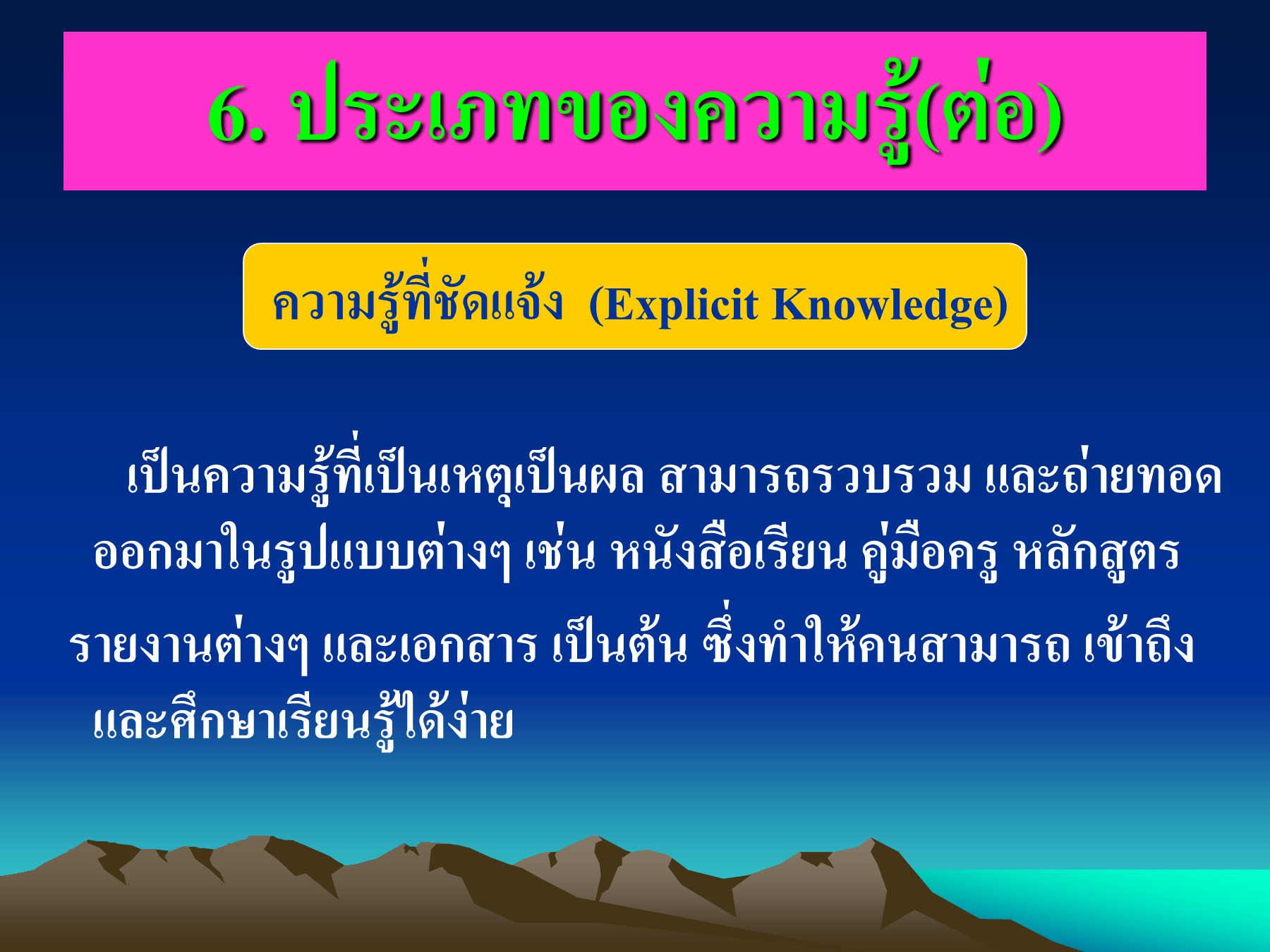 6. ประเภทของความรู้(ต่อ)

ความรู้ที่ชัดแจ้ง (Explicit Knowledge)

เป็นความรู้ที่เป็นเหตุเป็นผล สามารถรวบรวม และถ่ายทอดออกมาในรูปแบบต่างๆ เช่น หนังสือเรียน คู่มือครู หลักสูตร รายงานต่างๆ และเอกสาร เป็นต้น ซึ่งทำให้คนสามารถ เข้าถึงและศึกษาเรียนรู้ได้ง่าย